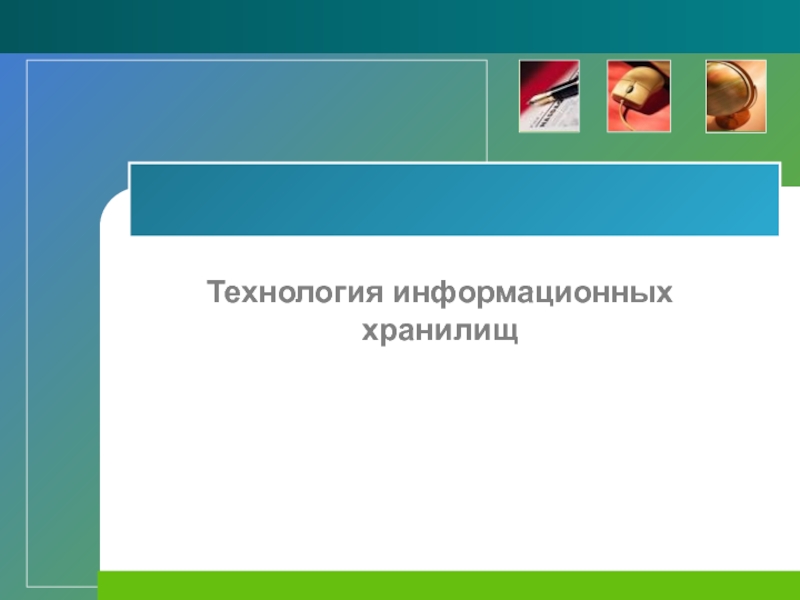 Технология информационных хранилищ